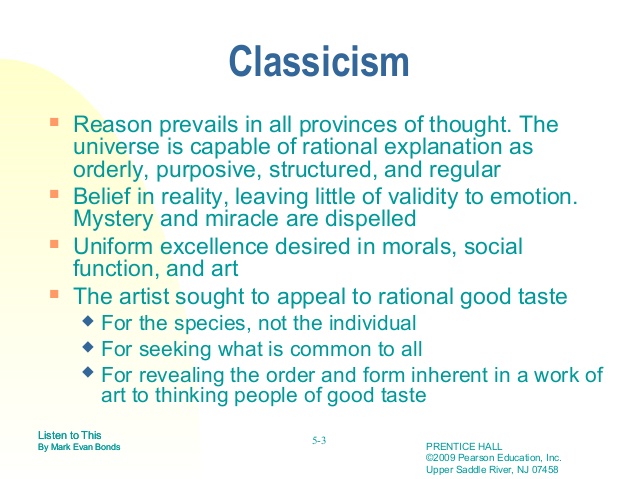 Classicism

- Reason prevails in all provinces of thought. The universe is capable of rational explanation as orderly, purposive, structured, and regular
- Belief in reality, leaving little of validity to emotion. Mystery and miracle are dispelled
- Uniform excellence desired in morals, social function, and art
- The artist sought to appeal to rational good taste
  - For the species, not the individual
  - For seeking what is common to all
  - For revealing the order and form inherent in a work of art to thinking people of good taste

Listen to This
By Mark Evan Bonds

5-3

PRENTICE HALL
©2009 Pearson Education, Inc.
Upper Saddle River, NJ 07458